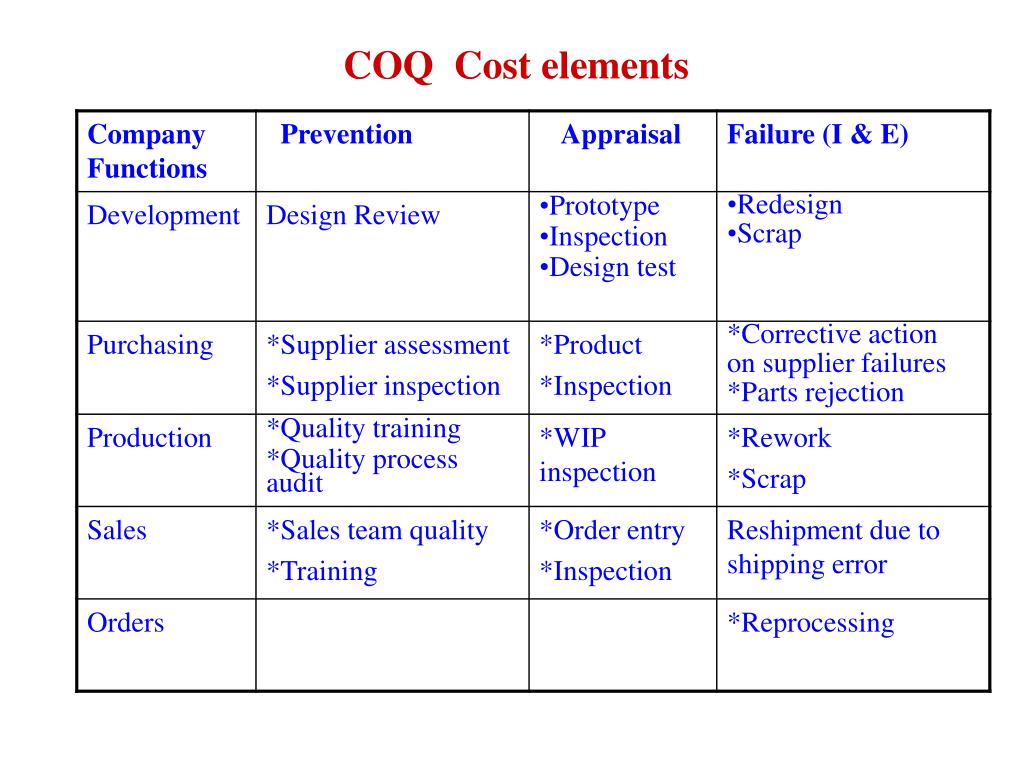 COQ Cost elements

| Company Functions | Prevention | Appraisal | Failure (I & E) |
|---|---|---|---|
| Development | Design Review | •Prototype •Inspection •Design test | •Redesign •Scrap |
| Purchasing | *Supplier assessment *Supplier inspection | *Product *Inspection | *Corrective action on supplier failures *Parts rejection |
| Production | *Quality training *Quality process audit | *WIP inspection | *Rework *Scrap |
| Sales | *Sales team quality *Training | *Order entry *Inspection | Reshipment due to shipping error |
| Orders | | | *Reprocessing |